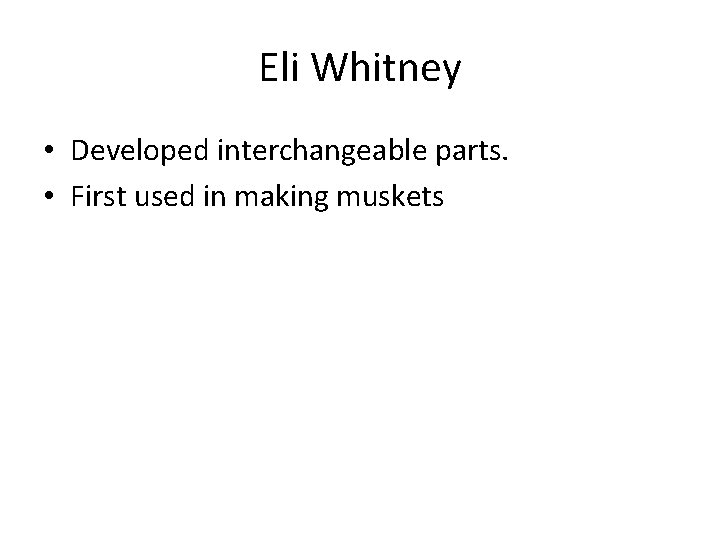 Eli Whitney

• Developed interchangeable parts.
• First used in making muskets